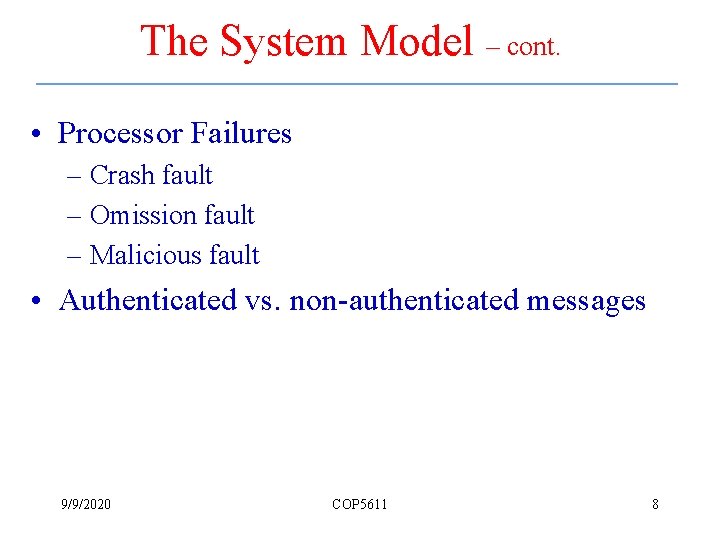 The System Model – cont.

• Processor Failures
– Crash fault
– Omission fault
– Malicious fault
• Authenticated vs. non-authenticated messages

9/9/2020 COP5611 8